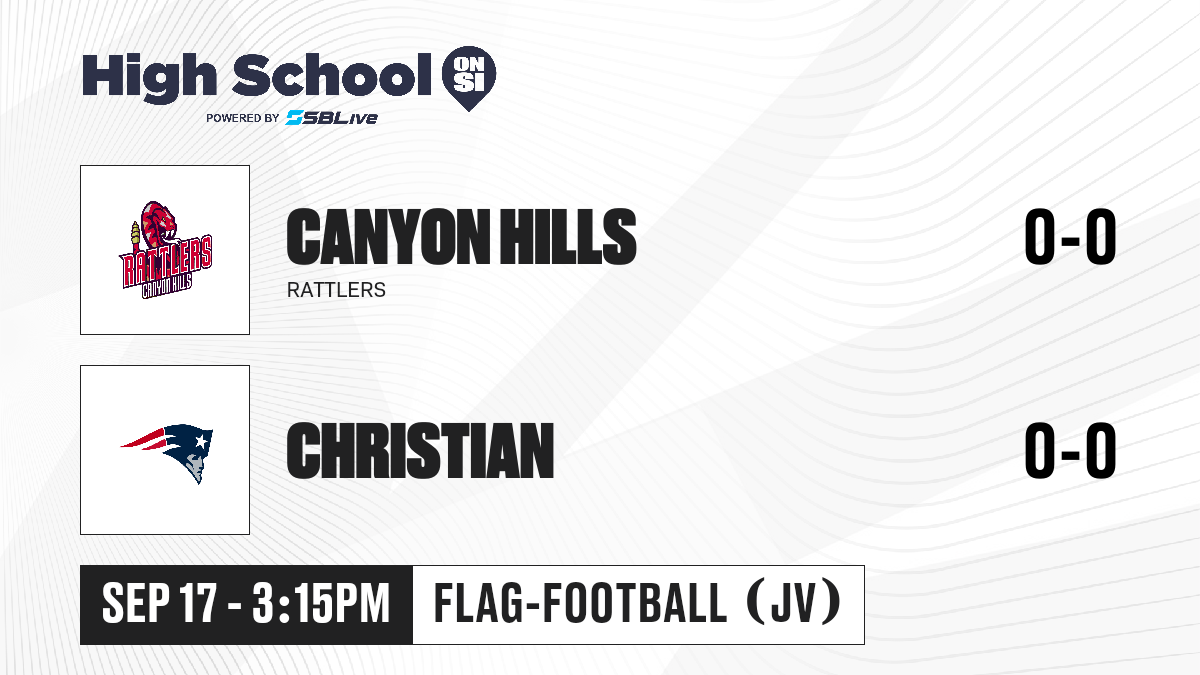 High School ON SI
POWERED BY SBLive

RATTLERS
CANYON HILLS

CANYON HILLS
RATTLERS
0-0

CHRISTIAN
0-0

SEP 17 - 3:15PM
FLAG-FOOTBALL (JV)